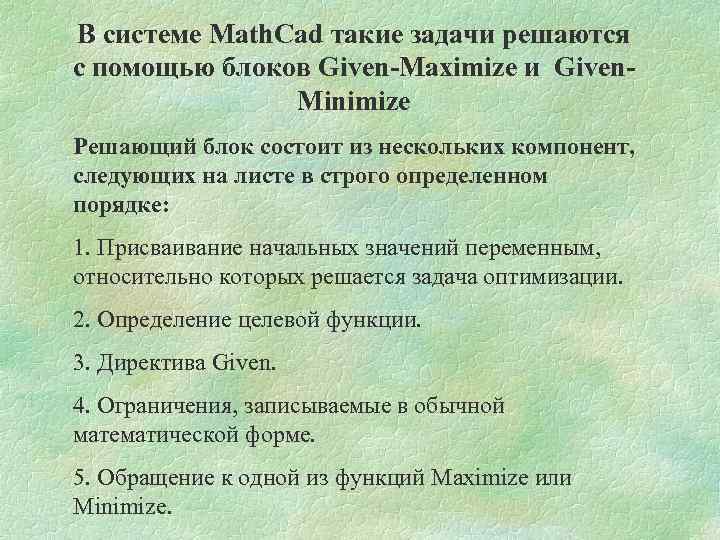 В системе MathCad такие задачи решаются с помощью блоков Given-Maximize и Given-Minimize

Решающий блок состоит из нескольких компонент, следующих на листе в строго определенном порядке:

1. Присваивание начальных значений переменным, относительно которых решается задача оптимизации.

2. Определение целевой функции.

3. Директива Given.

4. Ограничения, записываемые в обычной математической форме.

5. Обращение к одной из функций Maximize или Minimize.